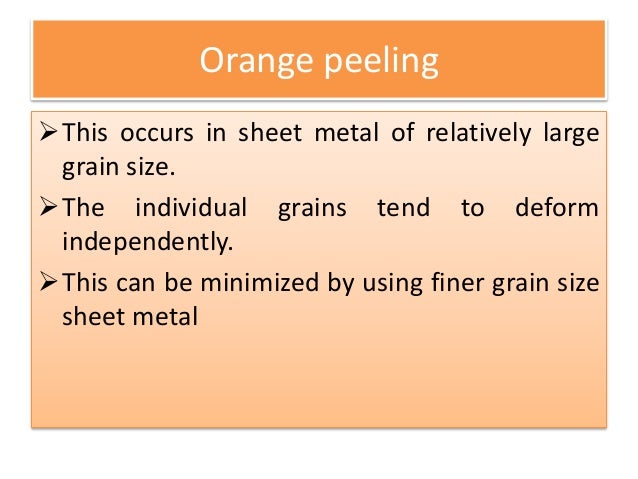 Orange peeling

➢ This occurs in sheet metal of relatively large grain size.

➢ The individual grains tend to deform independently.

➢ This can be minimized by using finer grain size sheet metal